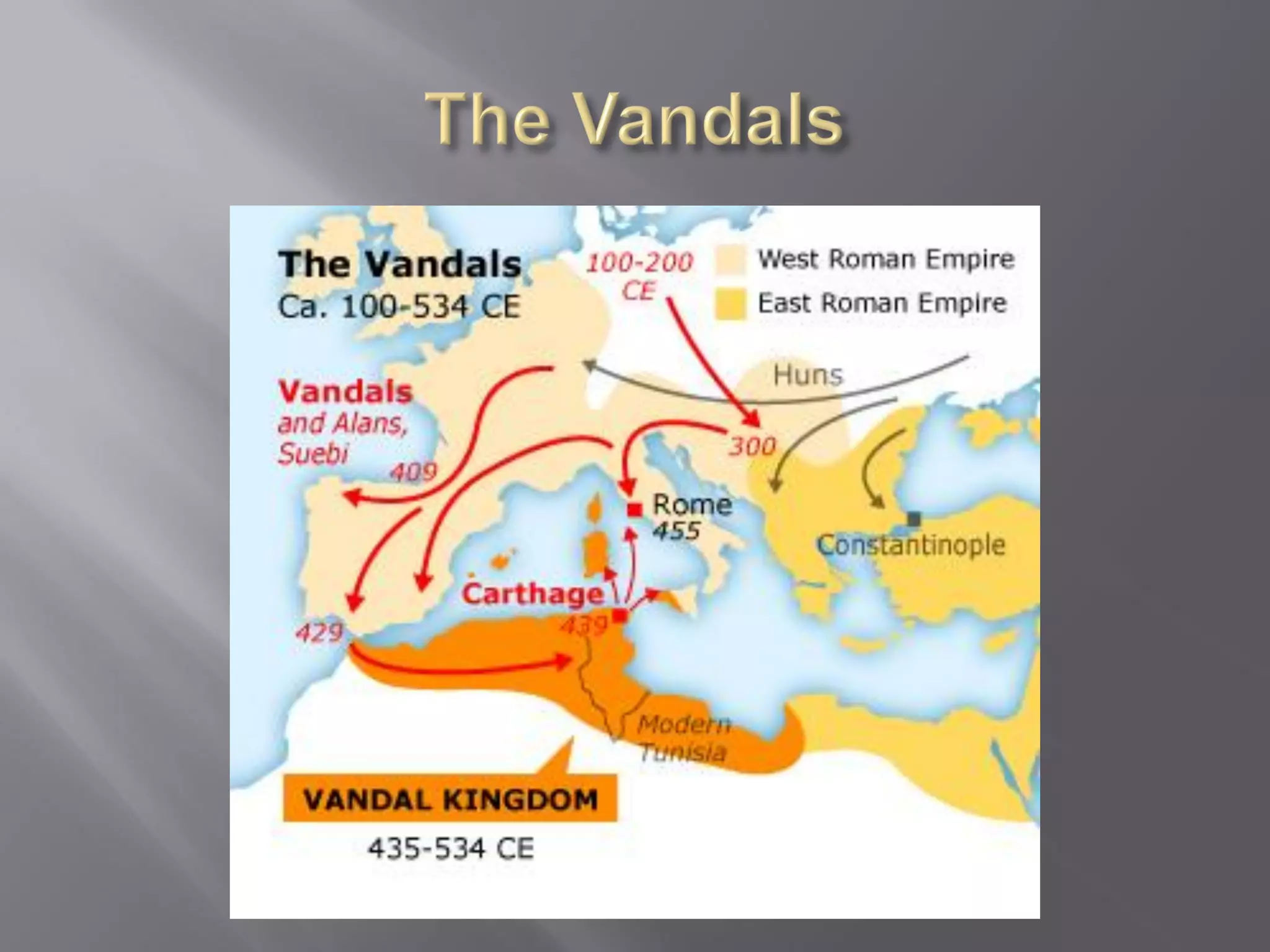 The Vandals

The Vandals
Ca. 100-534 CE

100-200 CE

West Roman Empire
East Roman Empire

Huns

Vandals
and Alans, Suebi

409

300

Rome
455

Constantinople

Carthage
439

429

Modern Tunisia

VANDAL KINGDOM
435-534 CE